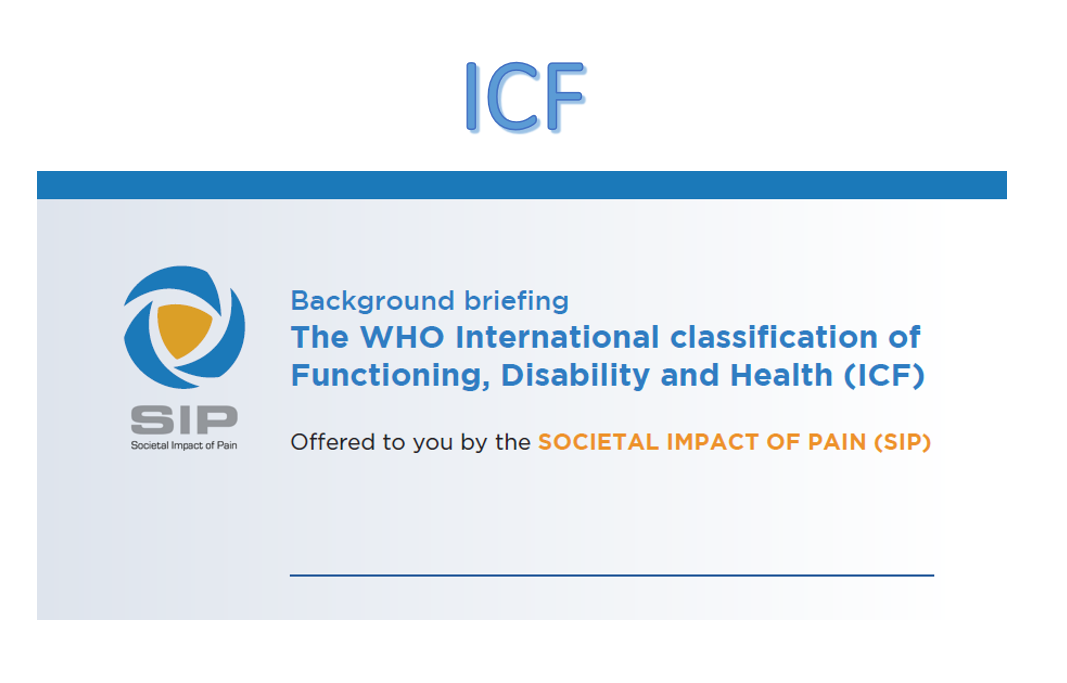 ICF

SIP
Societal Impact of Pain

Background briefing
The WHO International classification of Functioning, Disability and Health (ICF)

Offered to you by the SOCIETAL IMPACT OF PAIN (SIP)